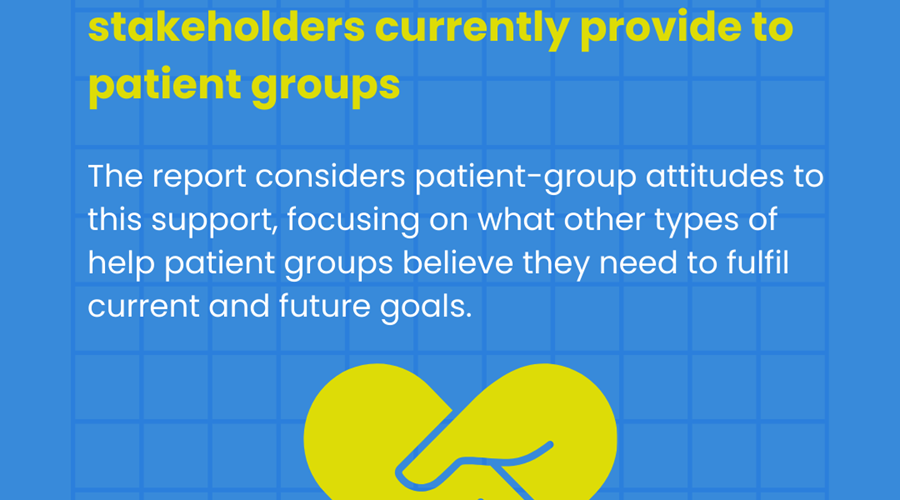 stakeholders currently provide to patient groups

The report considers patient-group attitudes to this support, focusing on what other types of help patient groups believe they need to fulfil current and future goals.